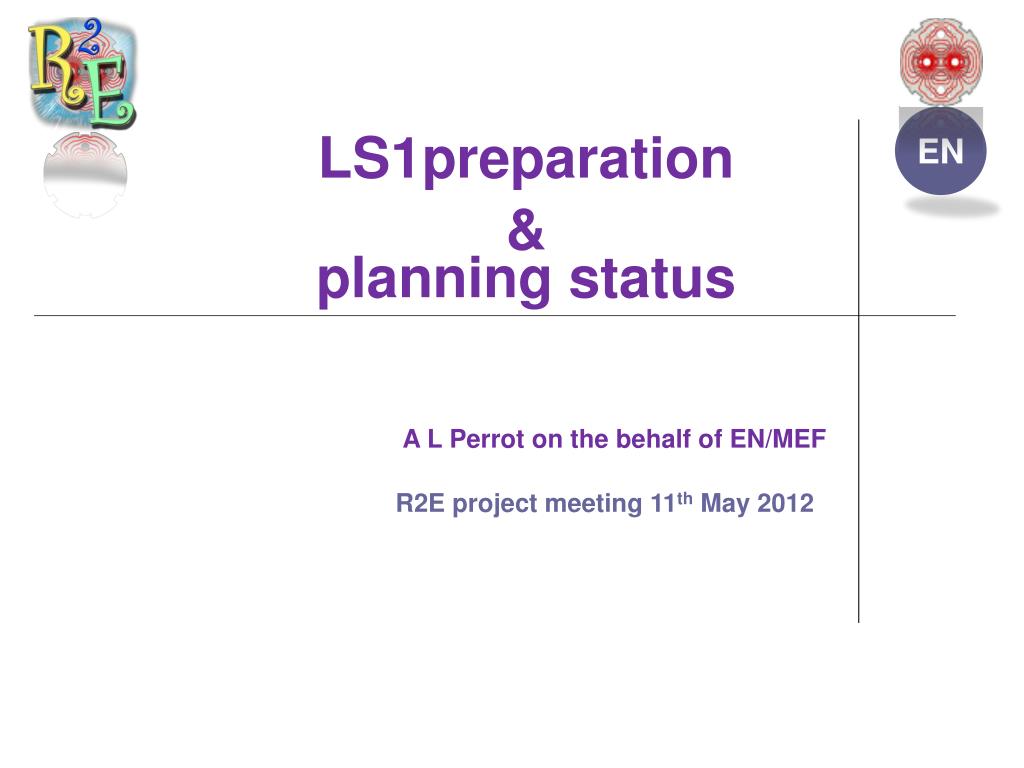 R2E

EN

LS1preparation
&
planning status

A L Perrot on the behalf of EN/MEF

R2E project meeting 11$^{th}$ May 2012